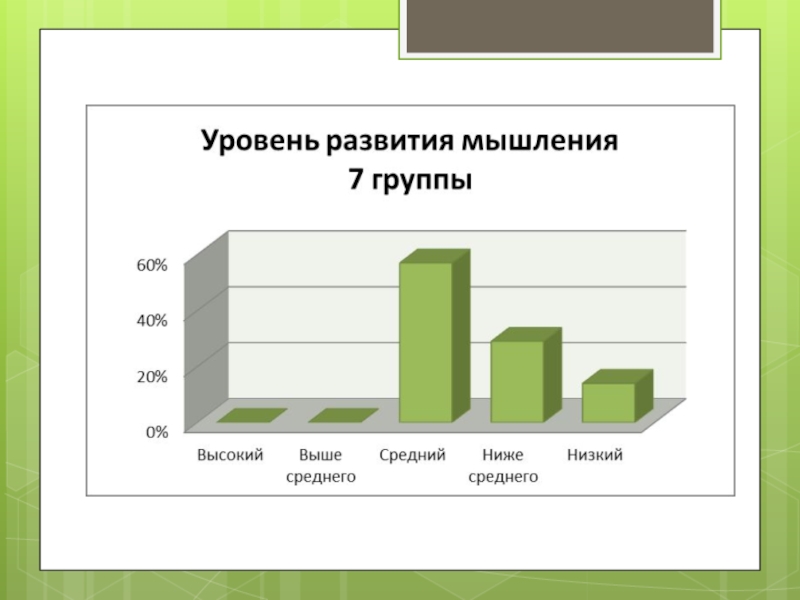 Уровень развития мышления
7 группы

60%
40%
20%
0%

Высокий
Выше среднего
Средний
Ниже среднего
Низкий